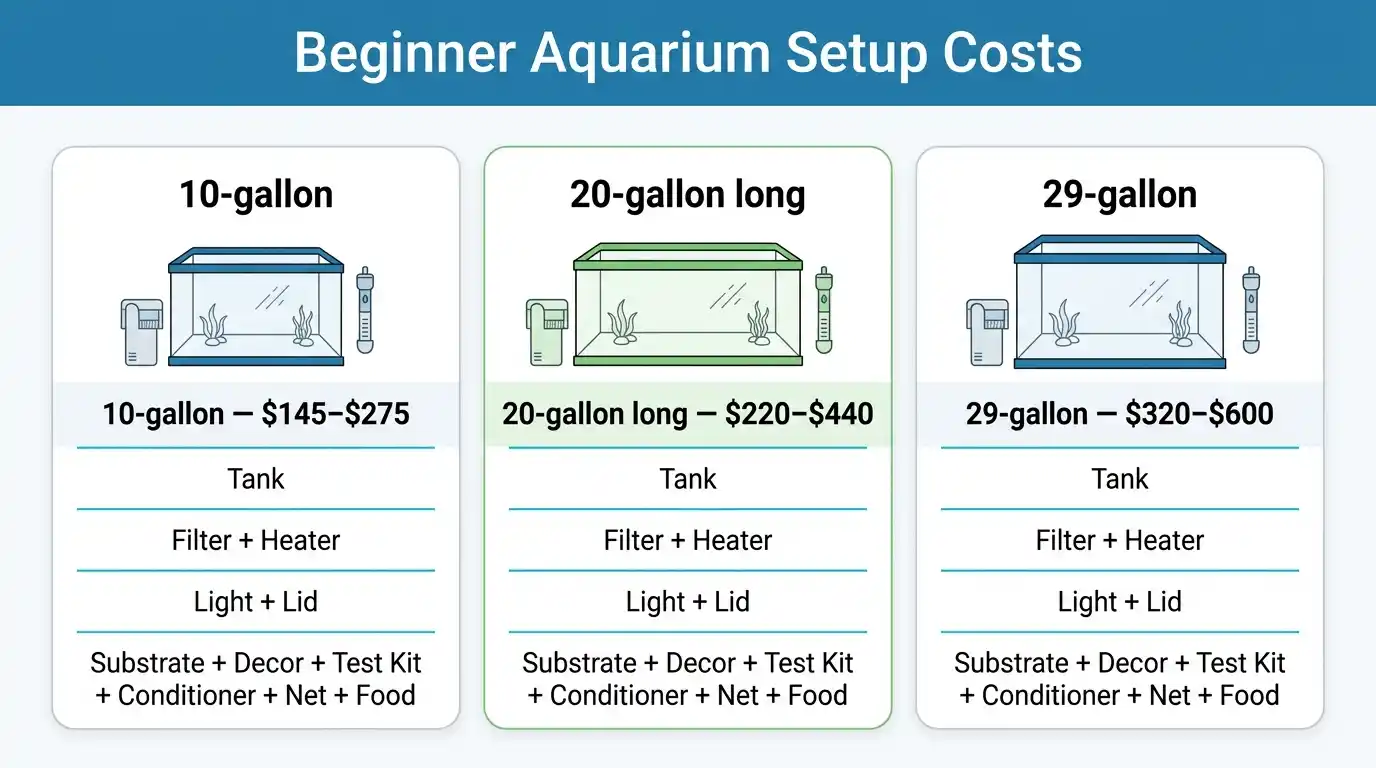 Beginner Aquarium Setup Costs

10-gallon

10-gallon — \$145–\$275

Tank

Filter + Heater

Light + Lid

Substrate + Decor + Test Kit + Conditioner + Net + Food

20-gallon long

20-gallon long — \$220–\$440

Tank

Filter + Heater

Light + Lid

Substrate + Decor + Test Kit + Conditioner + Net + Food

29-gallon

29-gallon — \$320–\$600

Tank

Filter + Heater

Light + Lid

Substrate + Decor + Test Kit + Conditioner + Net + Food